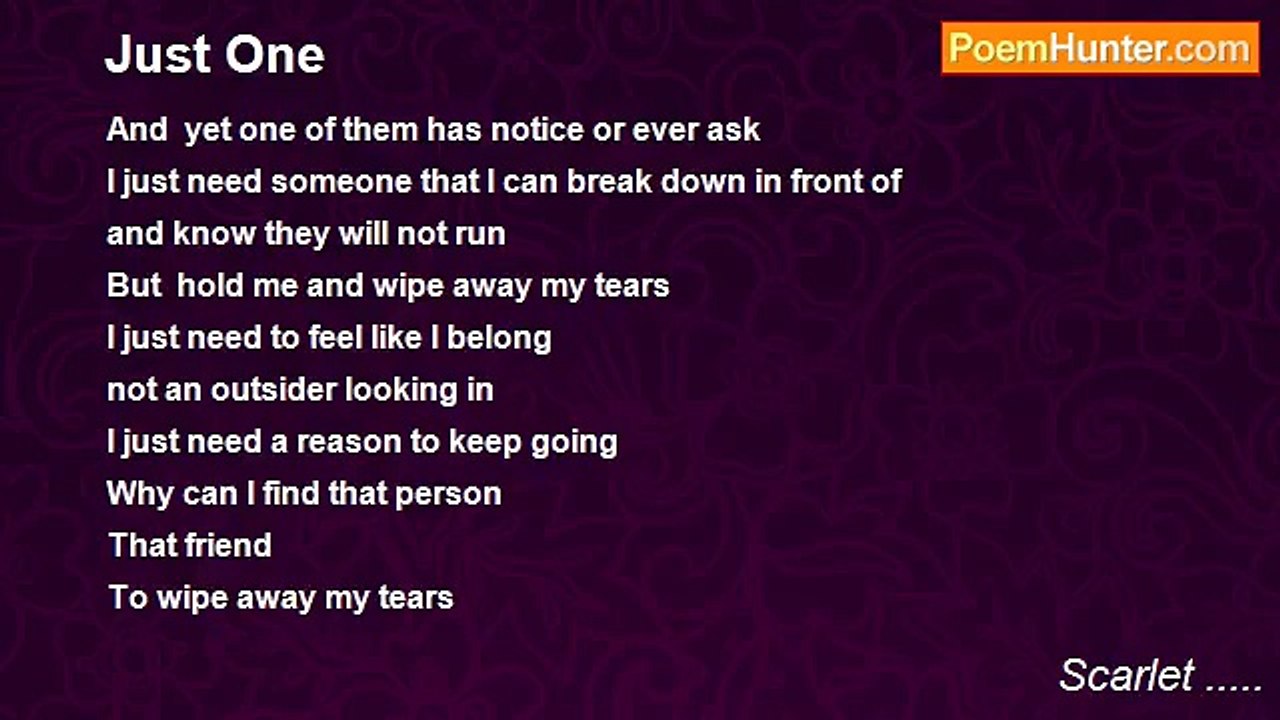 Just One

PoemHunter.com

And yet one of them has notice or ever ask
I just need someone that I can break down in front of
and know they will not run
But hold me and wipe away my tears
I just need to feel like I belong
not an outsider looking in
I just need a reason to keep going
Why can I find that person
That friend
To wipe away my tears

Scarlet .....